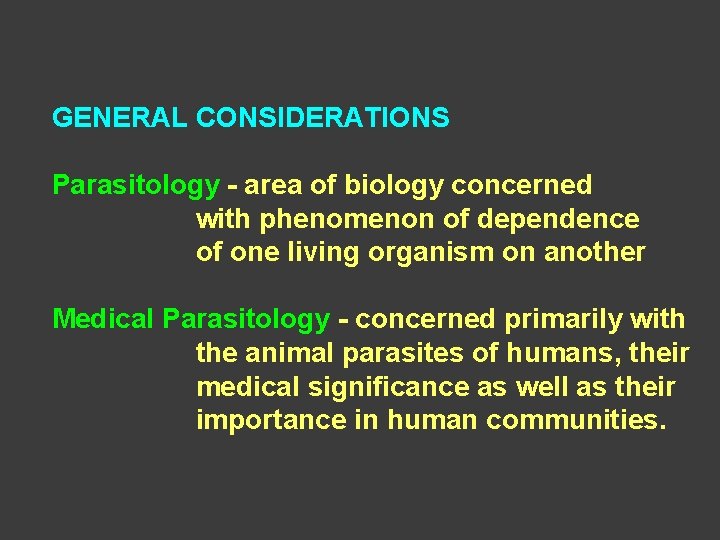 GENERAL CONSIDERATIONS

Parasitology - area of biology concerned with phenomenon of dependence of one living organism on another

Medical Parasitology - concerned primarily with the animal parasites of humans, their medical significance as well as their importance in human communities.